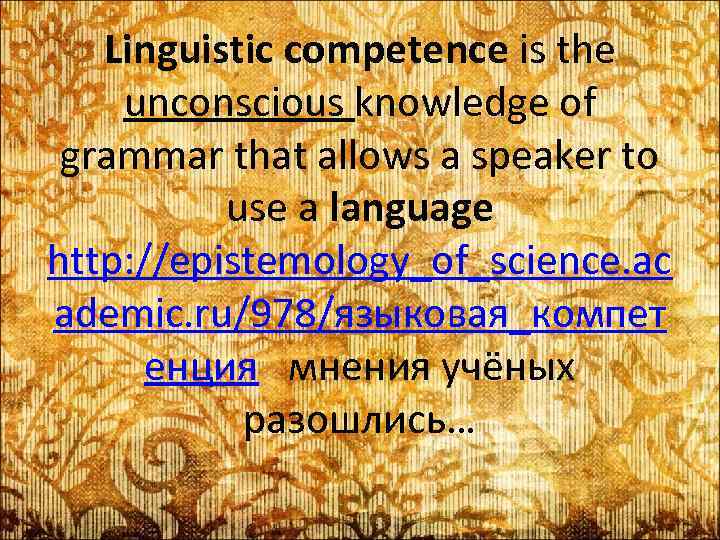 Linguistic competence is the unconscious knowledge of grammar that allows a speaker to use a language http://epistemology_of_science.academic.ru/978/языковая_компетенция мнения учёных разошлись…